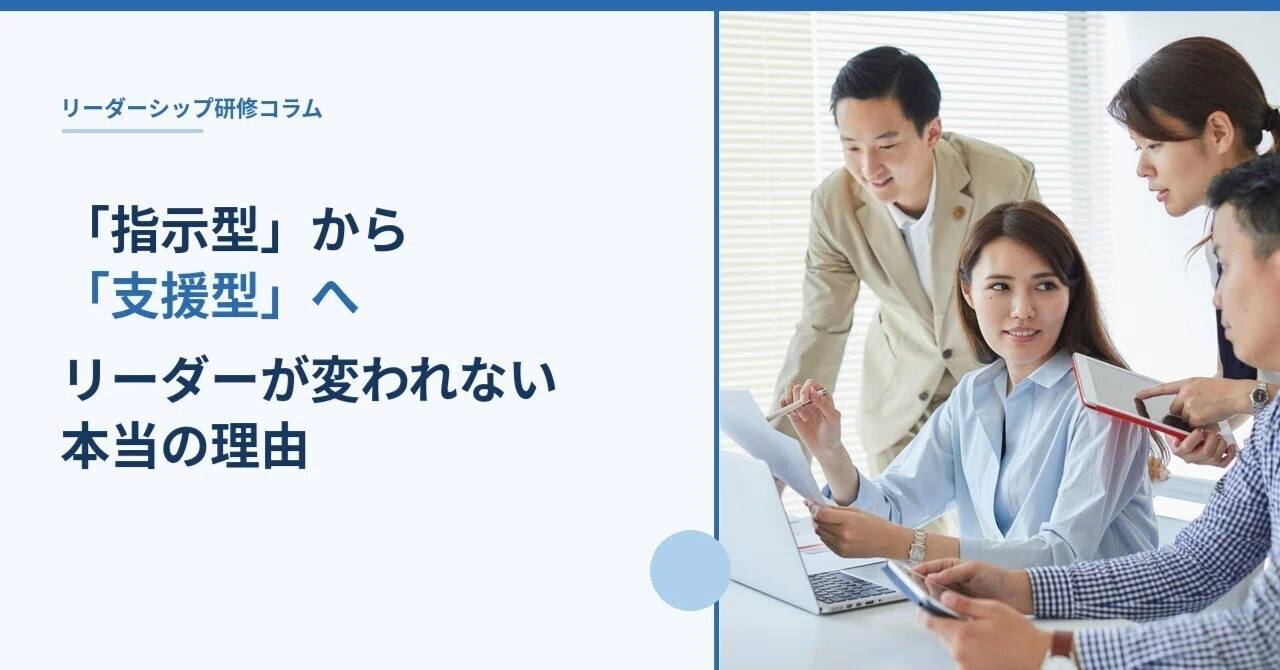 リーダーシップ研修コラム

「指示型」から
「支援型」へ

リーダーが変われない
本当の理由